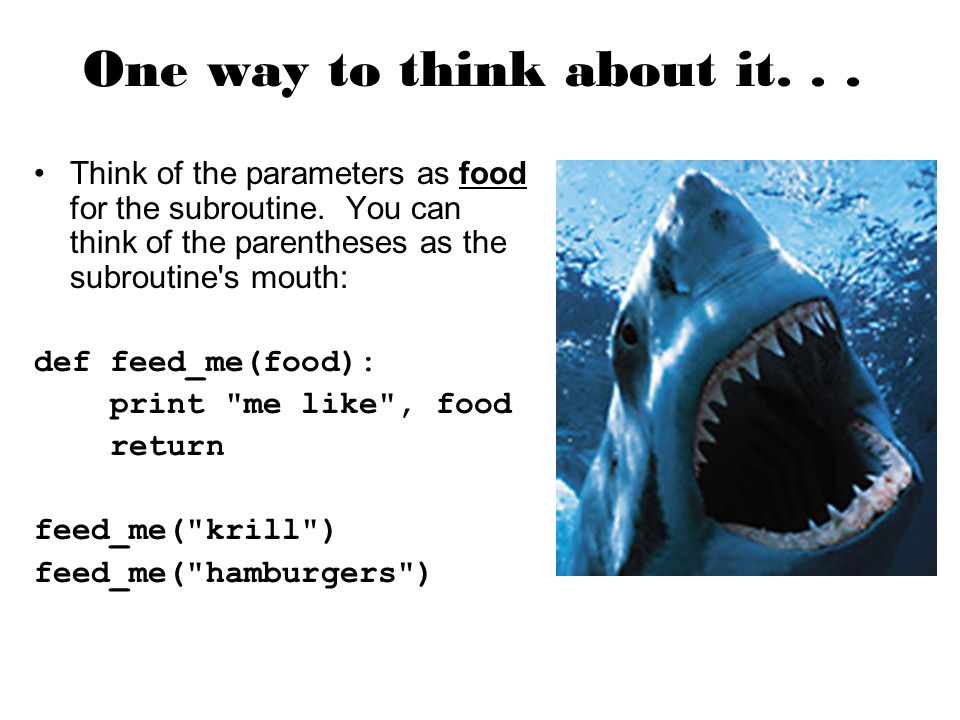 One way to think about it. . .

• Think of the parameters as food for the subroutine. You can think of the parentheses as the subroutine's mouth:

def feed_me(food):
    print "me like", food
    return

feed_me("krill")
feed_me("hamburgers")